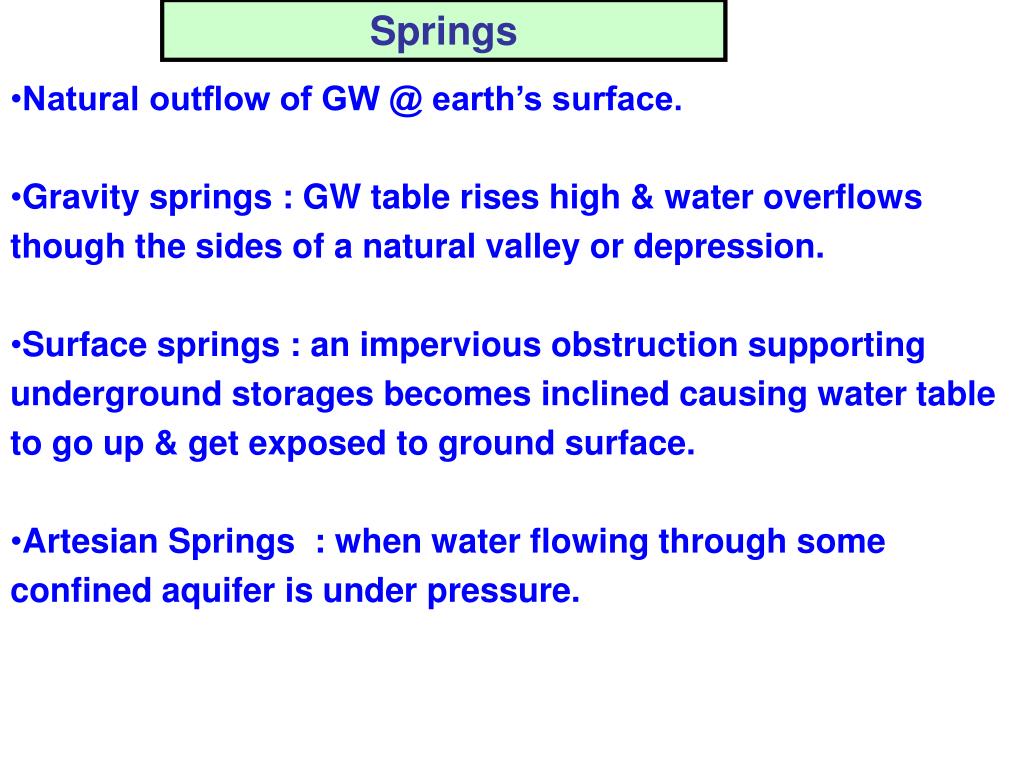 Springs

•Natural outflow of GW @ earth's surface.

•Gravity springs : GW table rises high & water overflows though the sides of a natural valley or depression.

•Surface springs : an impervious obstruction supporting underground storages becomes inclined causing water table to go up & get exposed to ground surface.

•Artesian Springs  : when water flowing through some confined aquifer is under pressure.